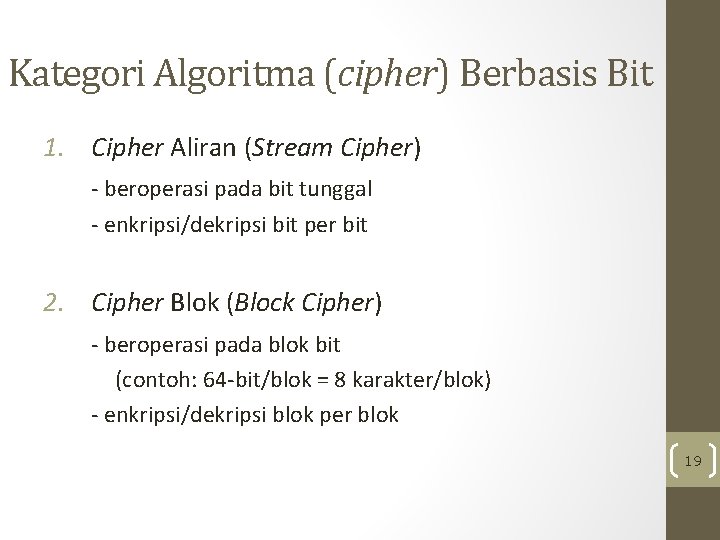 Kategori Algoritma (cipher) Berbasis Bit

1. Cipher Aliran (Stream Cipher)

- beroperasi pada bit tunggal

- enkripsi/dekripsi bit per bit

2. Cipher Blok (Block Cipher)

- beroperasi pada blok bit

(contoh: 64-bit/blok = 8 karakter/blok)

- enkripsi/dekripsi blok per blok

19